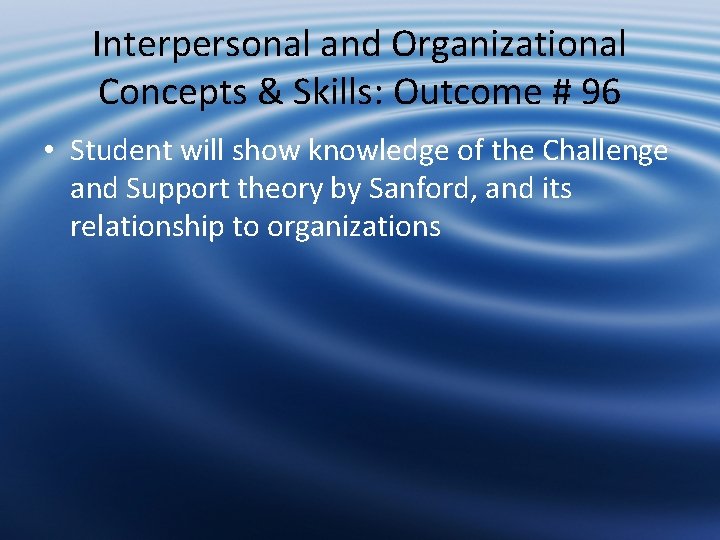 Interpersonal and Organizational Concepts & Skills: Outcome # 96

• Student will show knowledge of the Challenge and Support theory by Sanford, and its relationship to organizations